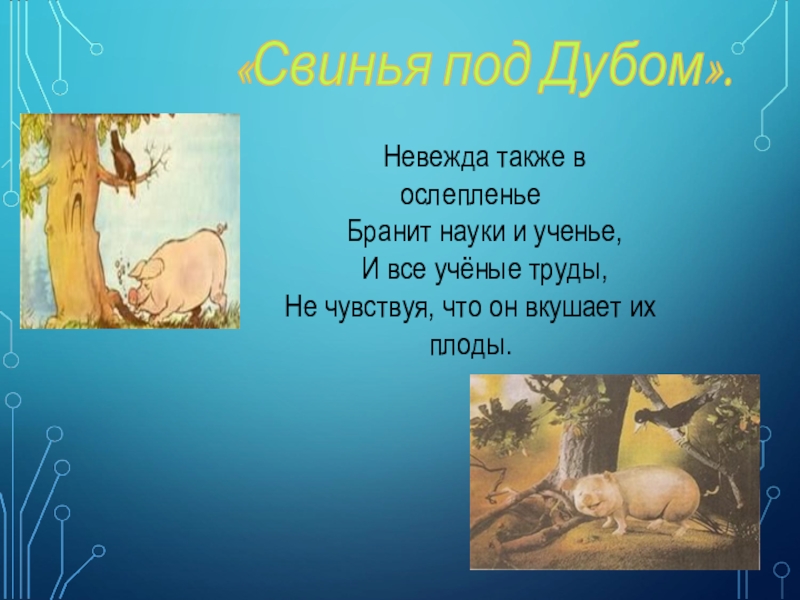 «Свинья под Дубом».

Невежда также в ослепленье
Бранит науки и ученье,
И все учёные труды,
Не чувствуя, что он вкушает их плоды.